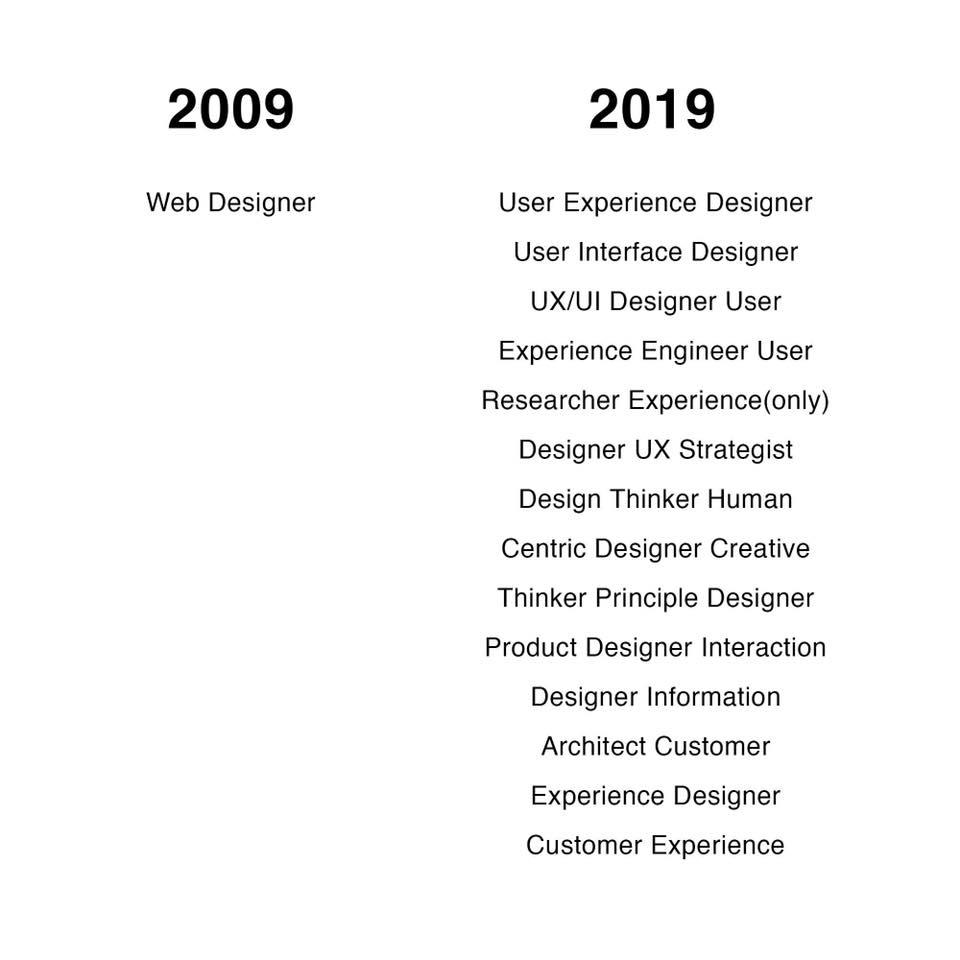 2009

Web Designer

2019

User Experience Designer
User Interface Designer
UX/UI Designer User
Experience Engineer User
Researcher Experience(only)
Designer UX Strategist
Design Thinker Human
Centric Designer Creative
Thinker Principle Designer
Product Designer Interaction
Designer Information
Architect Customer
Experience Designer
Customer Experience